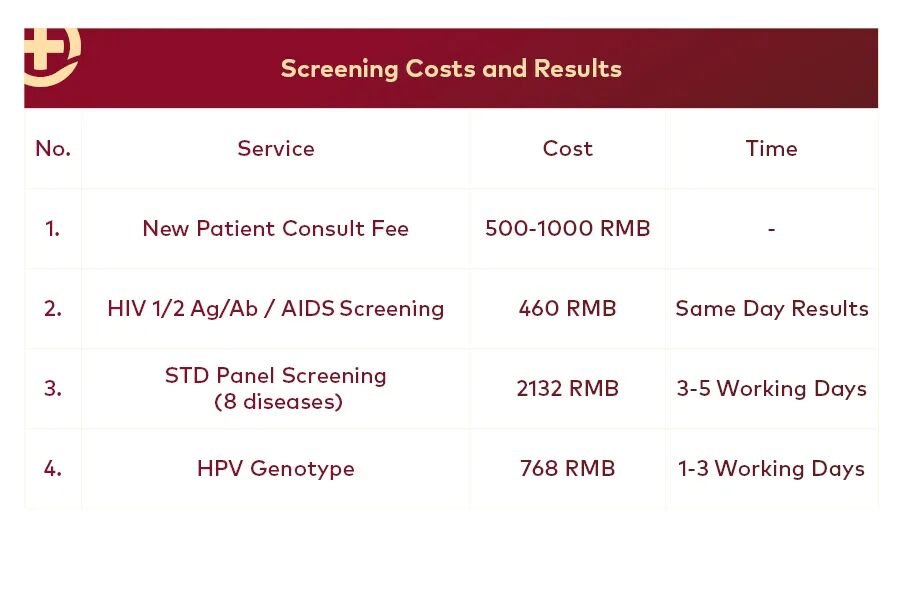 Screening Costs and Results

| No. | Service | Cost | Time |
|---|---|---|---|
| 1. | New Patient Consult Fee | 500-1000 RMB | - |
| 2. | HIV 1/2 Ag/Ab / AIDS Screening | 460 RMB | Same Day Results |
| 3. | STD Panel Screening (8 diseases) | 2132 RMB | 3-5 Working Days |
| 4. | HPV Genotype | 768 RMB | 1-3 Working Days |